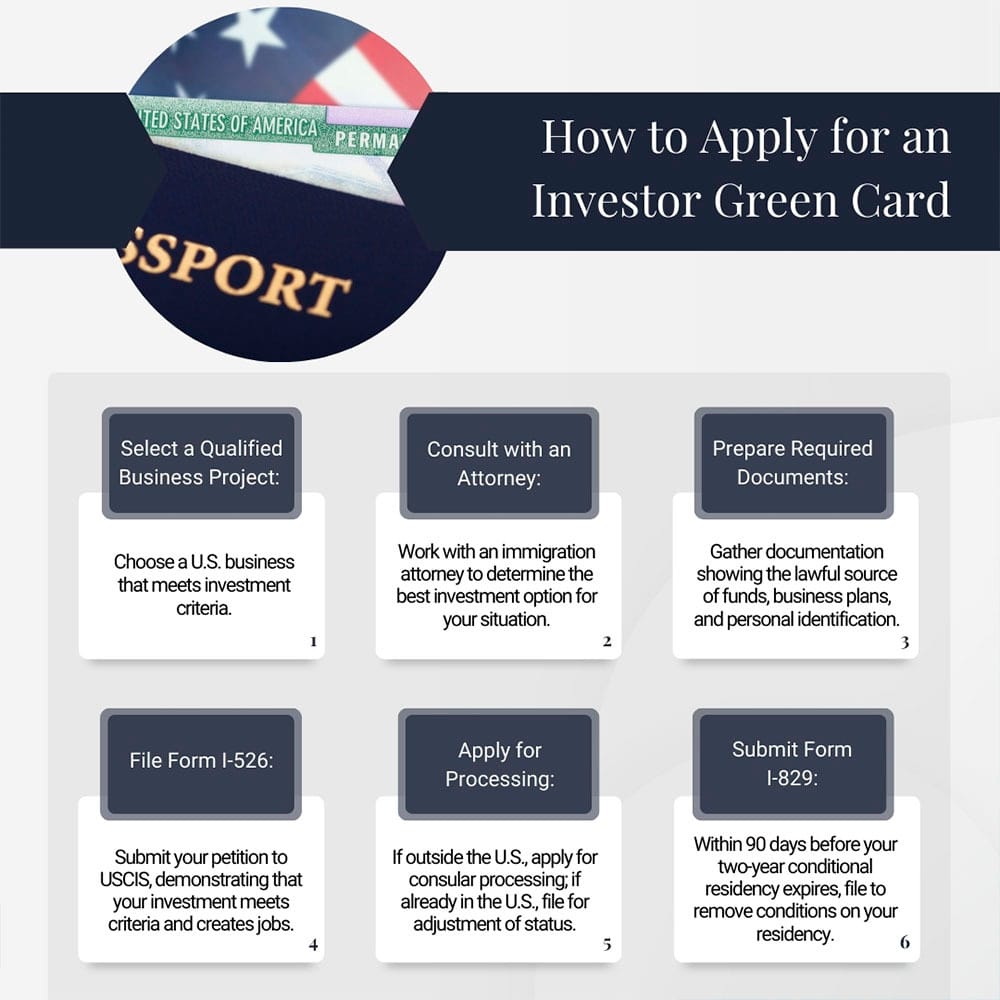 ITED STATES OF AMERICA PERMA

SSPORT

How to Apply for an Investor Green Card

Select a Qualified Business Project:

Choose a U.S. business that meets investment criteria.

1

Consult with an Attorney:

Work with an immigration attorney to determine the best investment option for your situation.

2

Prepare Required Documents:

Gather documentation showing the lawful source of funds, business plans, and personal identification.

3

File Form I-526:

Submit your petition to USCIS, demonstrating that your investment meets criteria and creates jobs.

4

Apply for Processing:

If outside the U.S., apply for consular processing; if already in the U.S., file for adjustment of status.

5

Submit Form I-829:

Within 90 days before your two-year conditional residency expires, file to remove conditions on your residency.

6